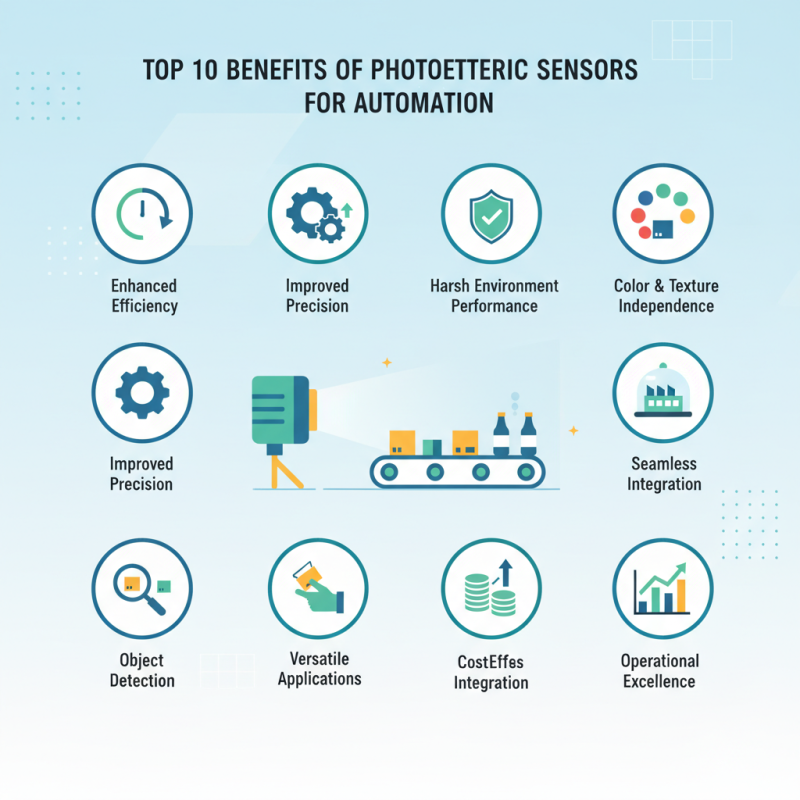 TOP 10 BENEFITS OF PHOTOETTERIC SENSORS FOR AUTOMATION

Enhanced Efficiency

Improved Precision

Harsh Environment Performance

Color & Texture Independence

Improved Precision

Seamless Integration

Object Detection

Versatile Applications

CostEffes Integration

Operational Excellence